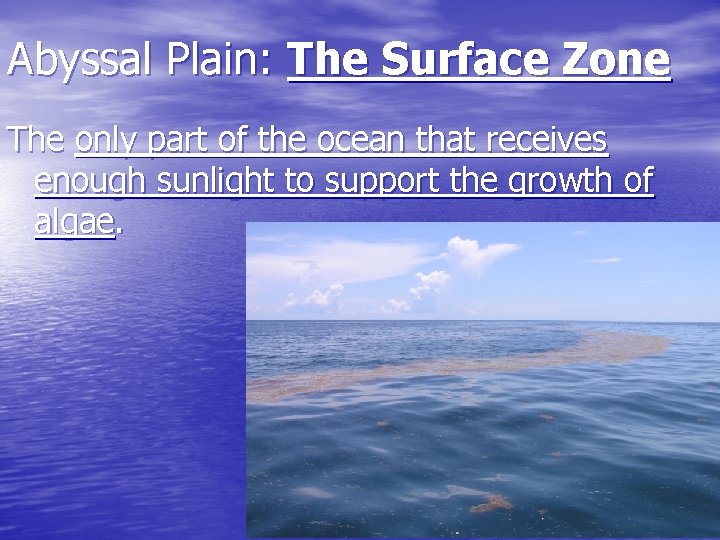 Abyssal Plain: The Surface Zone

The only part of the ocean that receives enough sunlight to support the growth of algae.